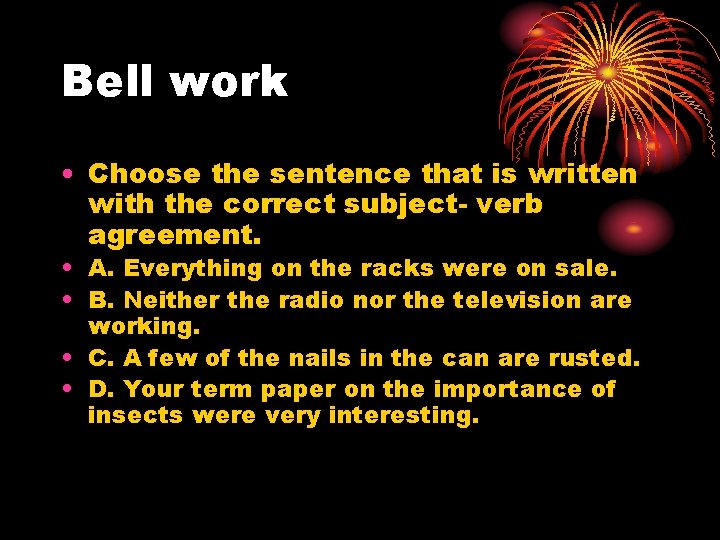 Bell work

• Choose the sentence that is written with the correct subject- verb agreement.
• A. Everything on the racks were on sale.
• B. Neither the radio nor the television are working.
• C. A few of the nails in the can are rusted.
• D. Your term paper on the importance of insects were very interesting.